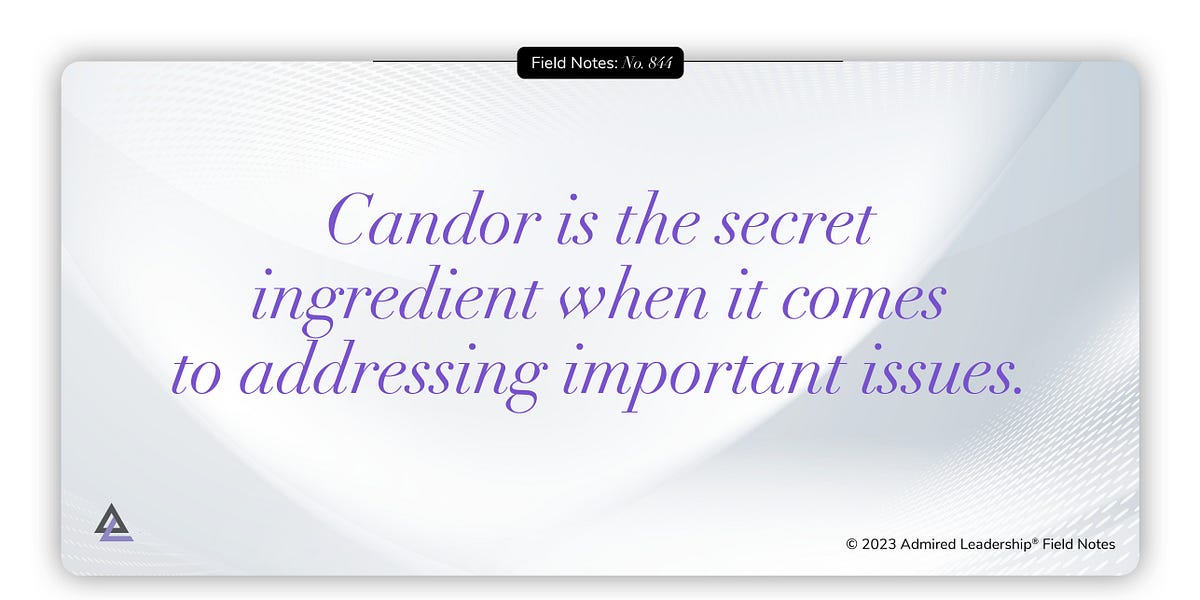 Field Notes: No. 844

Candor is the secret ingredient when it comes to addressing important issues.

© 2023 Admired Leadership® Field Notes